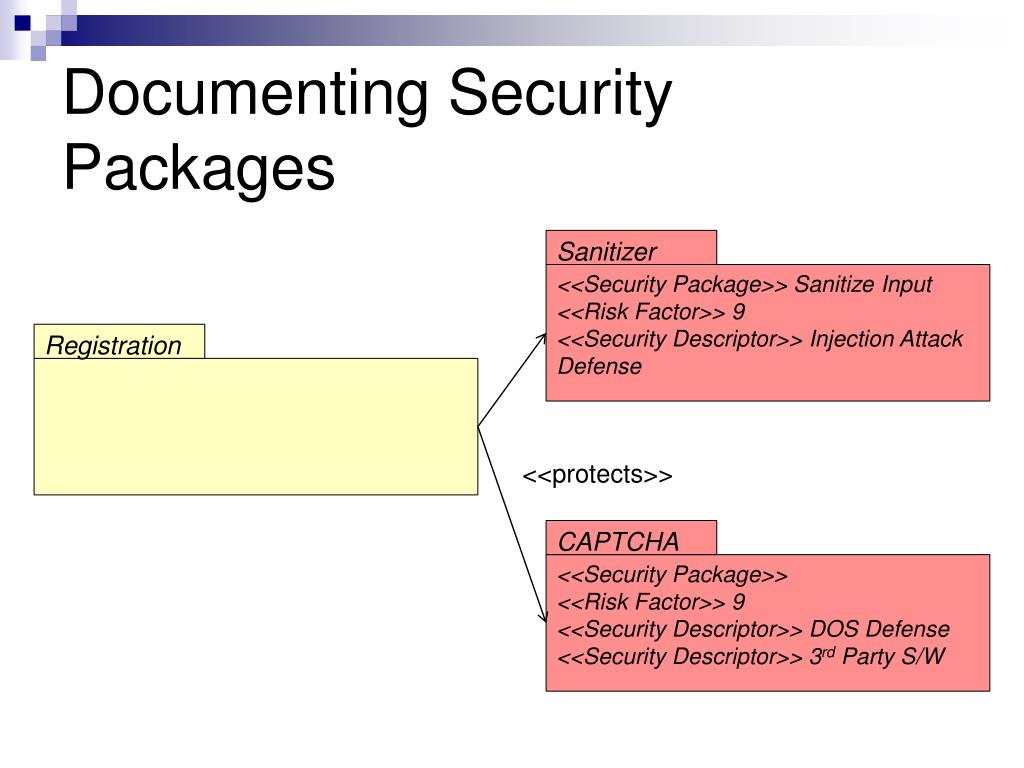 Documenting Security Packages

Registration

Sanitizer

<<Security Package>> Sanitize Input
<<Risk Factor>> 9
<<Security Descriptor>> Injection Attack Defense

<<protects>>

CAPTCHA

<<Security Package>>
<<Risk Factor>> 9
<<Security Descriptor>> DOS Defense
<<Security Descriptor>> 3$^{rd}$ Party S/W